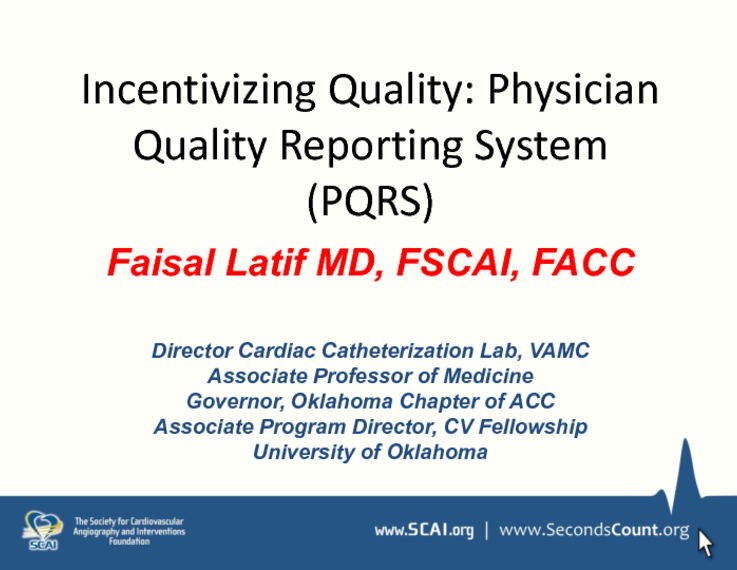 Incentivizing Quality: Physician Quality Reporting System (PQRS)

Faisal Latif MD, FSCAI, FACC

Director Cardiac Catheterization Lab, VAMC
Associate Professor of Medicine
Governor, Oklahoma Chapter of ACC
Associate Program Director, CV Fellowship
University of Oklahoma

SCAI
The Society for Cardiovascular Angiography and Interventions Foundation

www.SCAI.org | www.SecondsCount.org